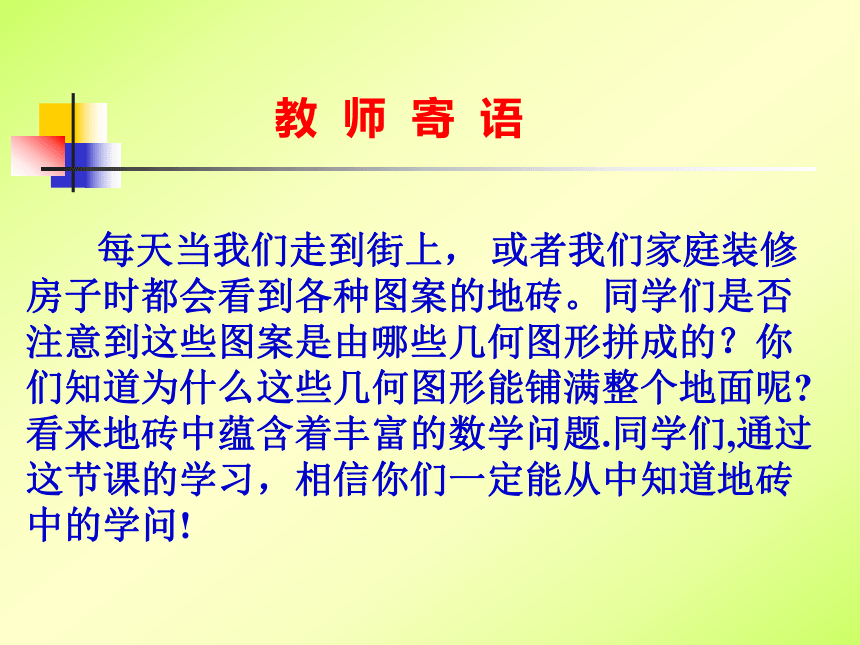 教 师 寄 语

每天当我们走到街上， 或者我们家庭装修房子时都会看到各种图案的地砖。同学们是否注意到这些图案是由哪些几何图形拼成的？你们知道为什么这些几何图形能铺满整个地面呢?看来地砖中蕴含着丰富的数学问题.同学们,通过这节课的学习，相信你们一定能从中知道地砖中的学问!